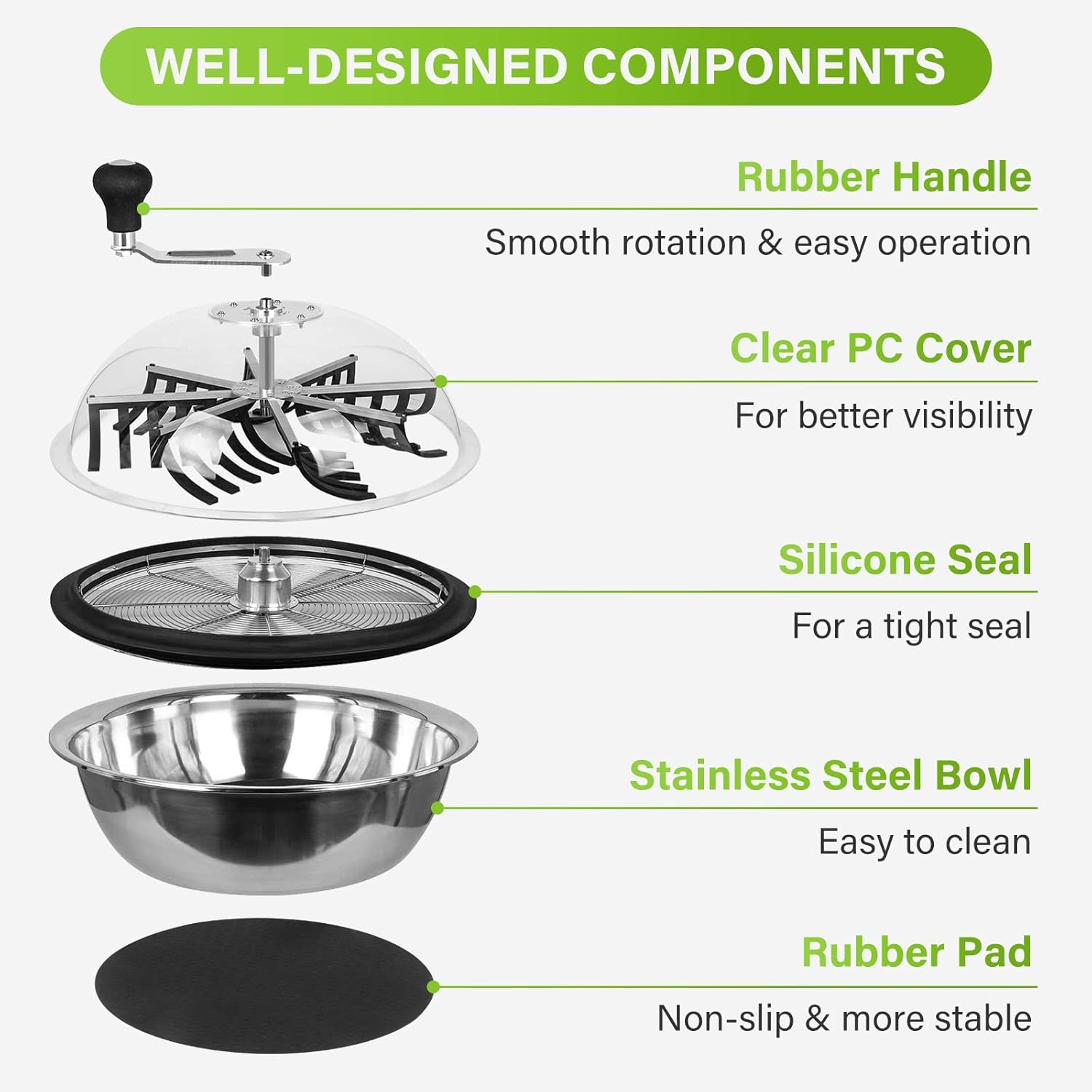 WELL-DESIGNED COMPONENTS

Rubber Handle

Smooth rotation & easy operation

Clear PC Cover

For better visibility

Silicone Seal

For a tight seal

Stainless Steel Bowl

Easy to clean

Rubber Pad

Non-slip & more stable